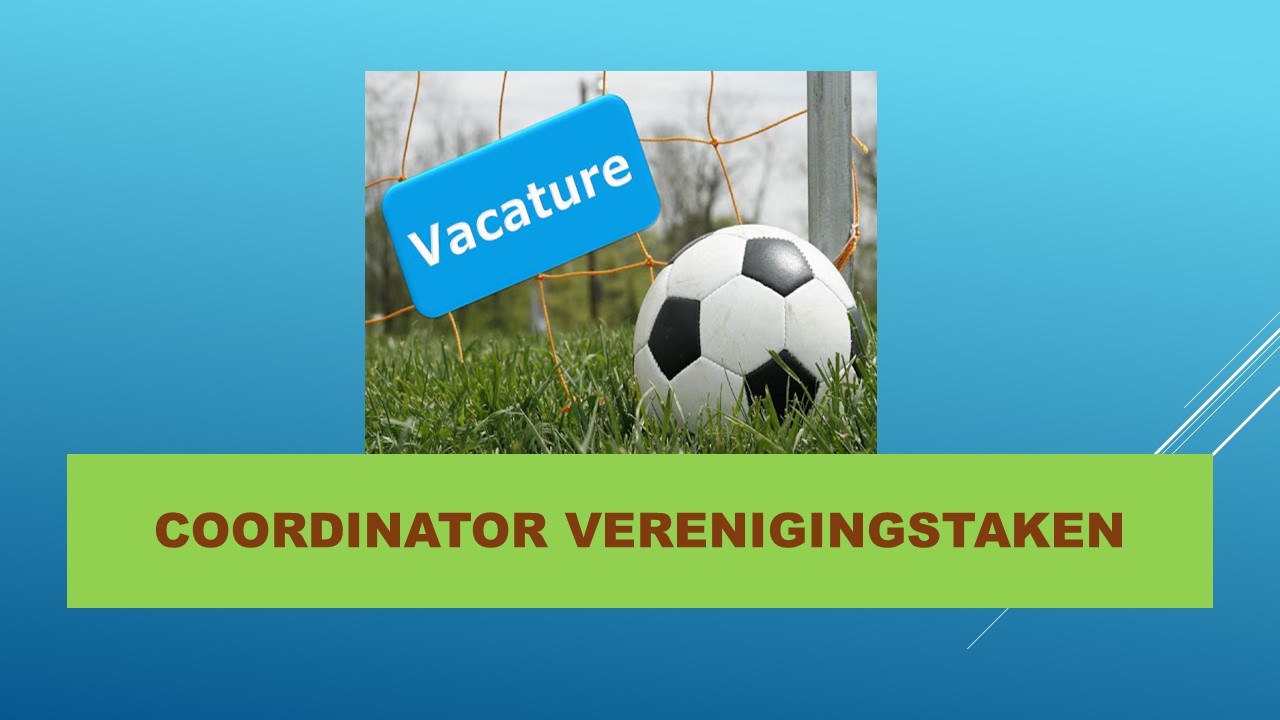 Vacature

COORDINATOR VERENIGINGSTAKEN